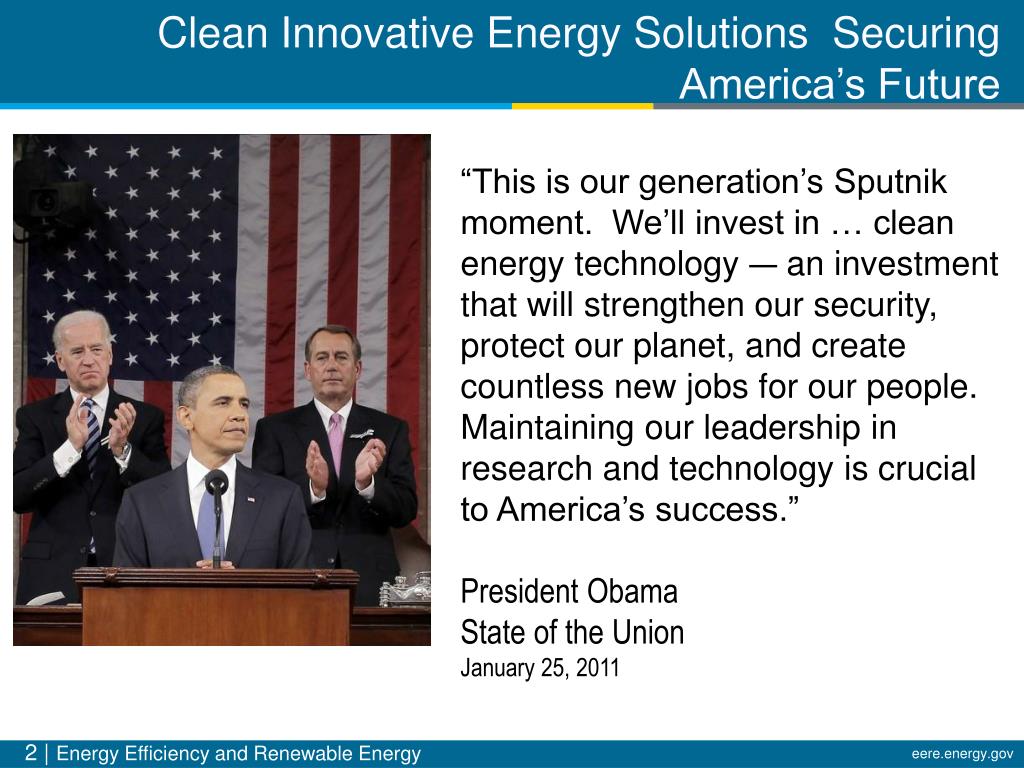 Clean Innovative Energy Solutions  Securing America’s Future

“This is our generation’s Sputnik moment.  We’ll invest in … clean energy technology — an investment that will strengthen our security, protect our planet, and create countless new jobs for our people. Maintaining our leadership in research and technology is crucial to America’s success.”

President Obama
State of the Union
January 25, 2011

2 | Energy Efficiency and Renewable Energy

eere.energy.gov